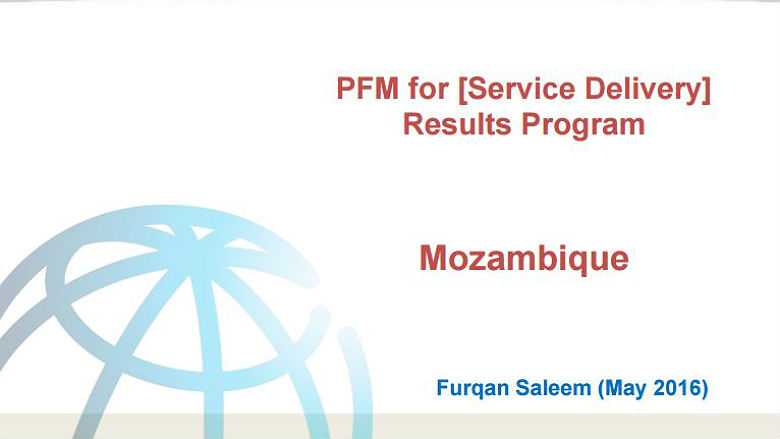 PFM for [Service Delivery] Results Program

Mozambique

Furqan Saleem (May 2016)